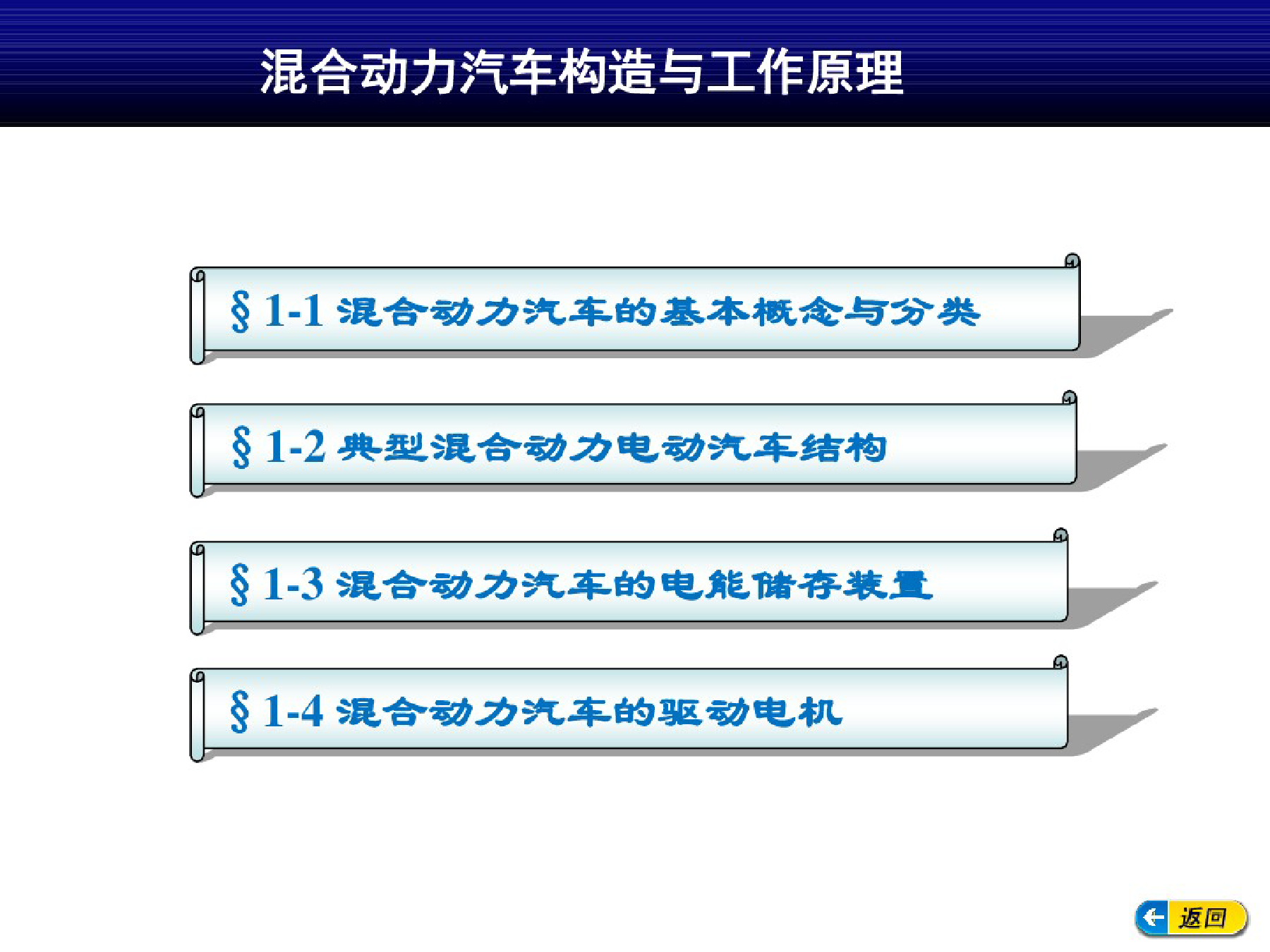 混合动力汽车构造与工作原理

§ 1-1 混合动力汽车的基本概念与分类

§ 1-2 典型混合动力电动汽车结构

§ 1-3 混合动力汽车的电能储存装置

§ 1-4 混合动力汽车的驱动电机

返回